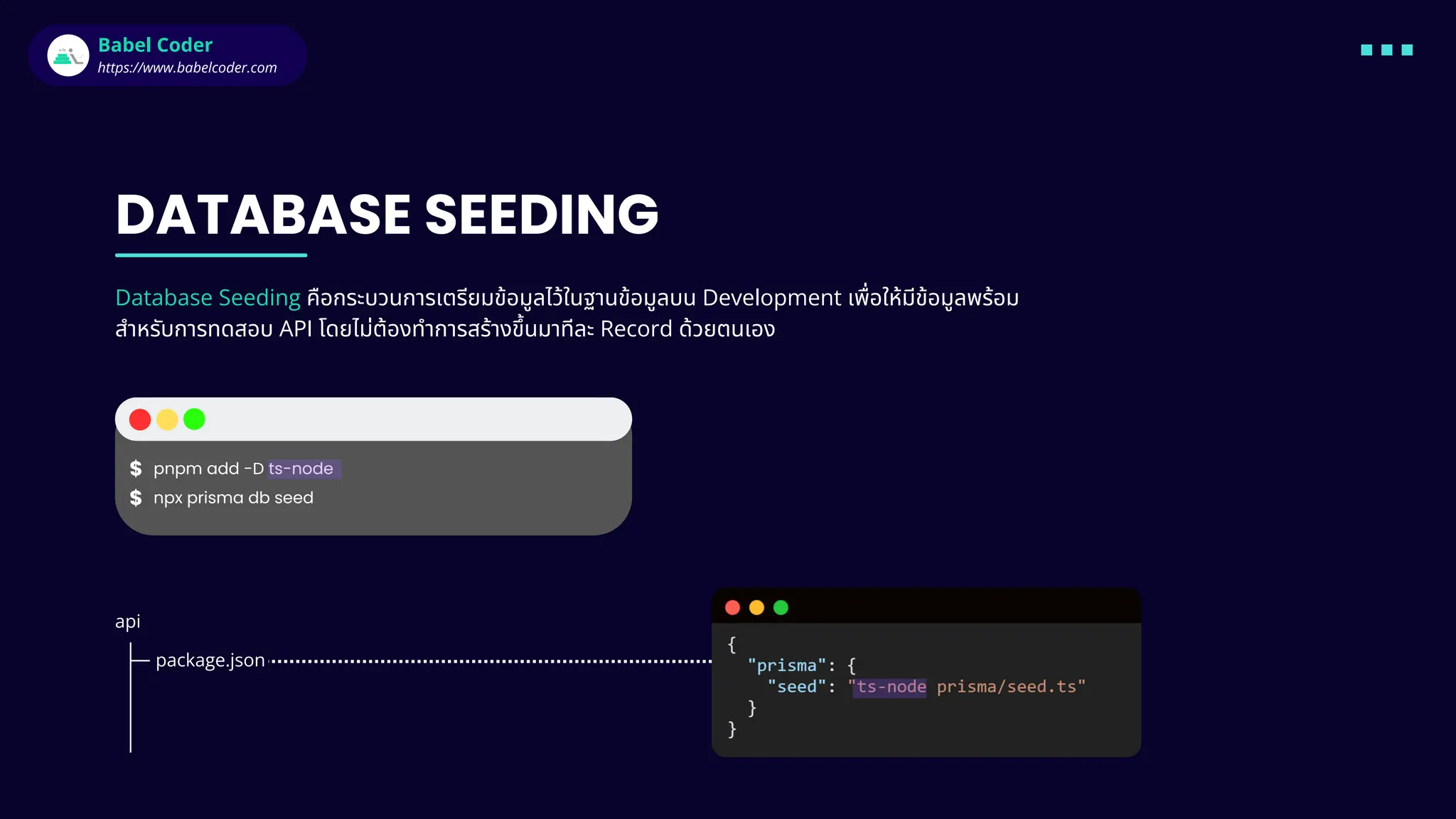 Babel Coder
https://www.babelcoder.com

DATABASE SEEDING

Database Seeding คือกระบวนการเตรียมข้อมูลไว้ในฐานข้อมูลบน Development เพื่อให้มีข้อมูลพร้อมสำหรับการทดสอบ API โดยไม่ต้องทำการสร้างขึ้นมาทีละ Record ด้วยตนเอง

$ pnpm add -D ts-node
$ npx prisma db seed

api
package.json

{
  "prisma": {
    "seed": "ts-node prisma/seed.ts"
  }
}